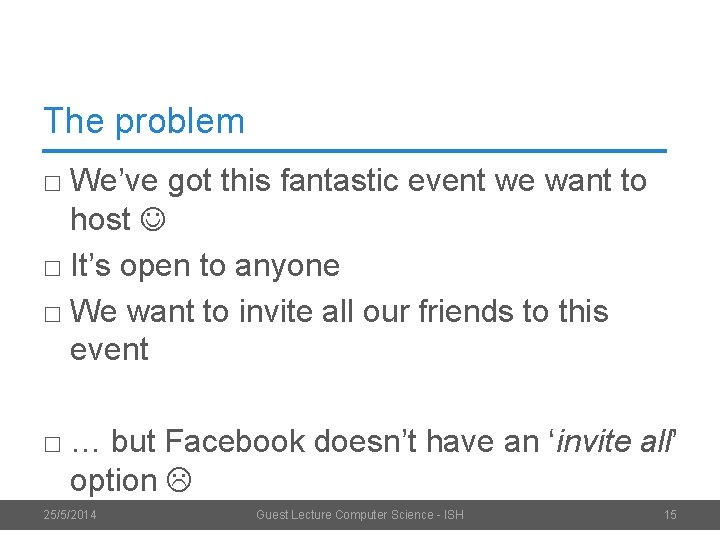 The problem

□ We've got this fantastic event we want to host ☺

□ It's open to anyone

□ We want to invite all our friends to this event

□ … but Facebook doesn't have an '*invite all*' option ☹

25/5/2014 Guest Lecture Computer Science - ISH 15